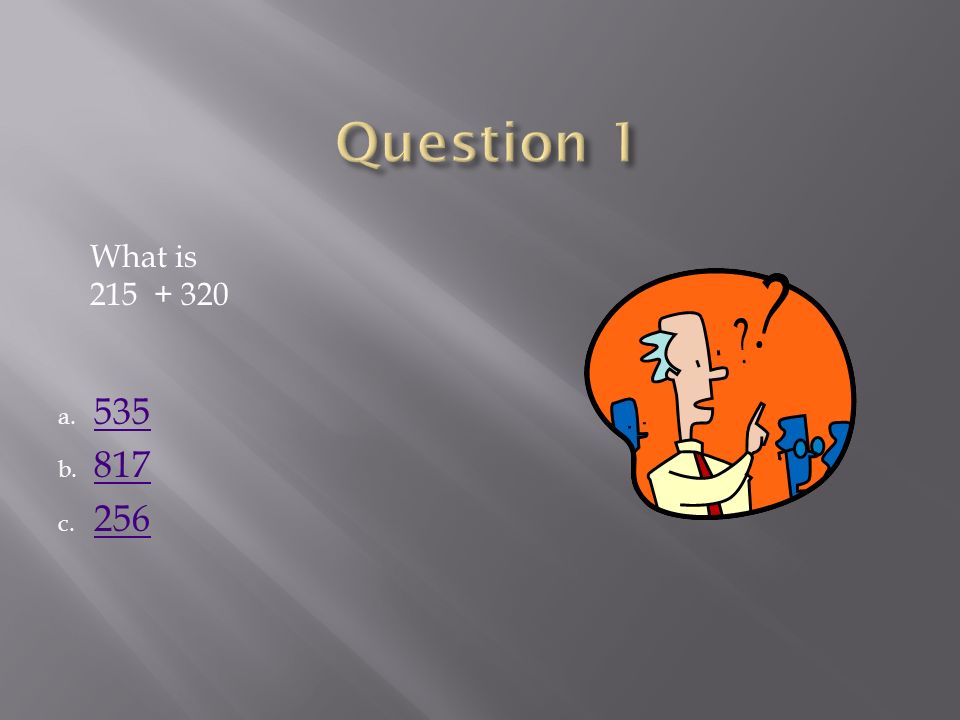 Question 1

What is
215 + 320

a. 535
b. 817
c. 256